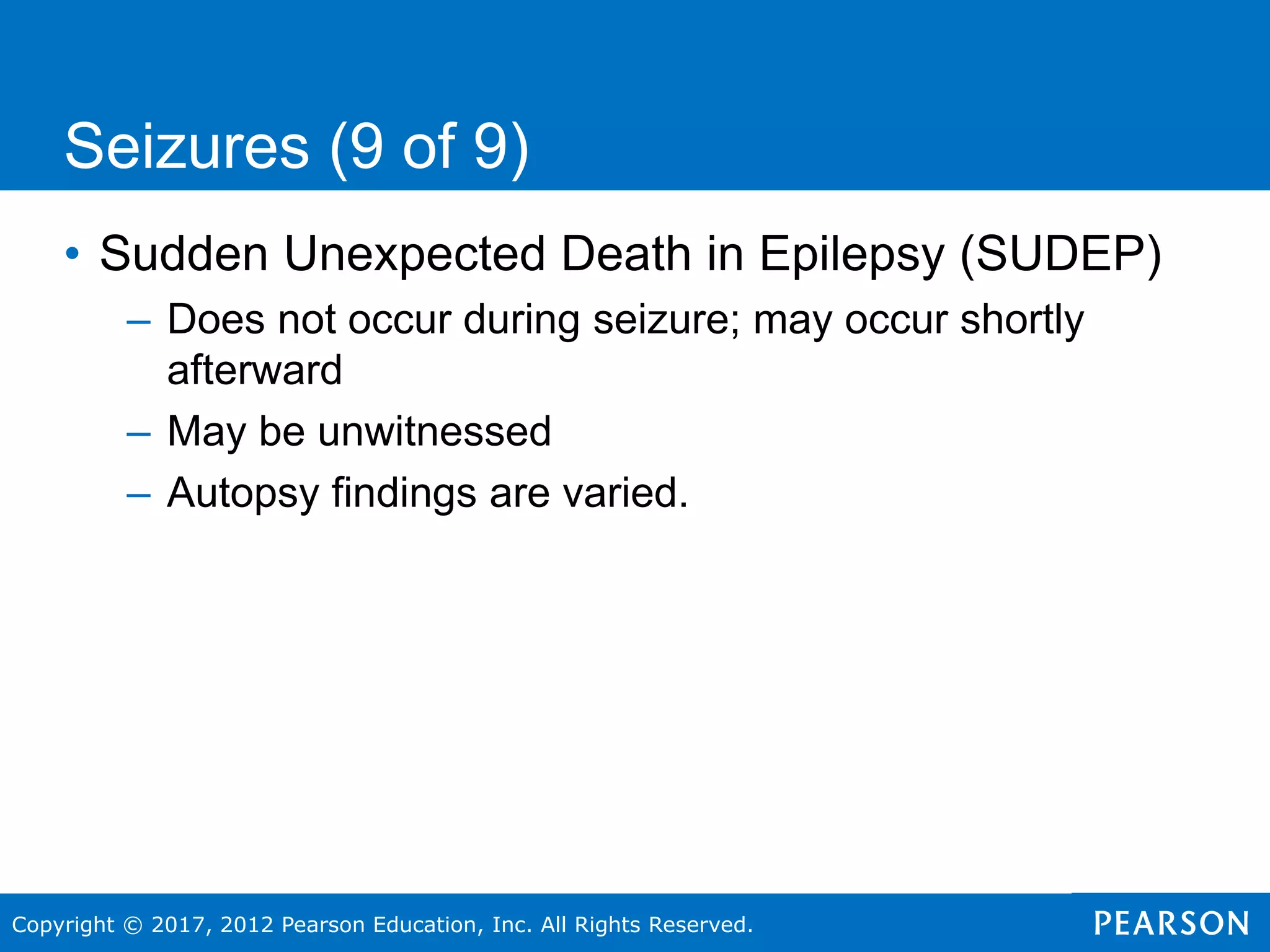 Seizures (9 of 9)

• Sudden Unexpected Death in Epilepsy (SUDEP)
– Does not occur during seizure; may occur shortly afterward
– May be unwitnessed
– Autopsy findings are varied.

Copyright © 2017, 2012 Pearson Education, Inc. All Rights Reserved.

PEARSON